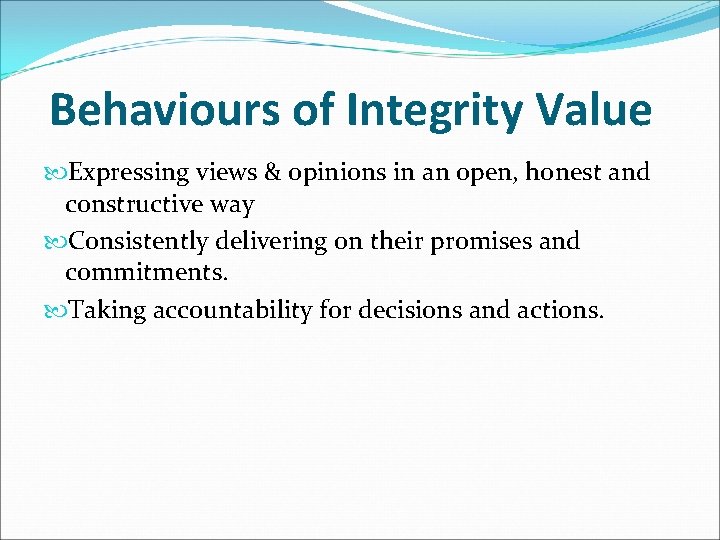 Behaviours of Integrity Value

Expressing views & opinions in an open, honest and constructive way

Consistently delivering on their promises and commitments.

Taking accountability for decisions and actions.